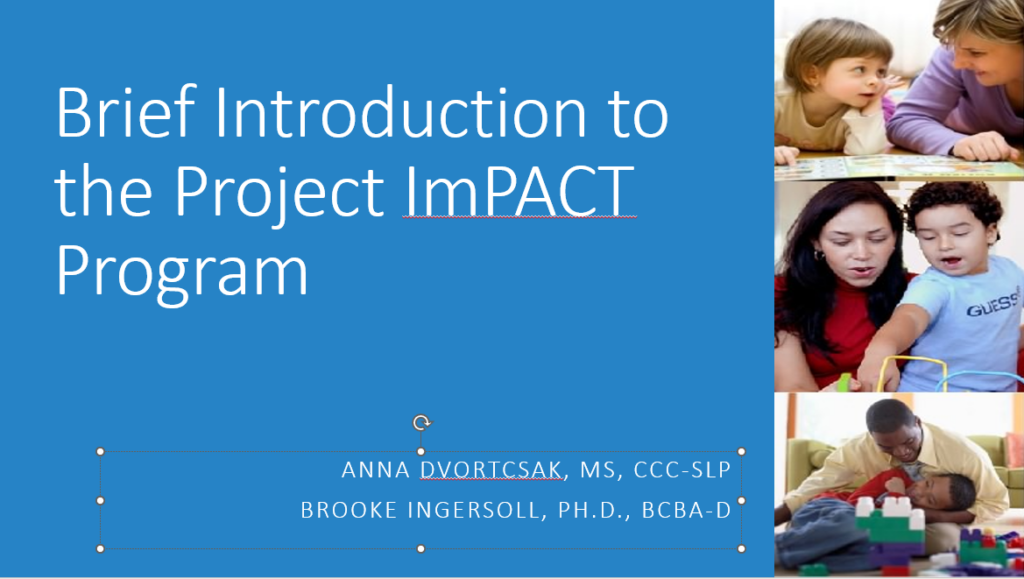 Brief Introduction to the Project ImPACT Program

ANNA DVORTCSAK, MS, CCC-SLP
BROOKE INGERSOLL, PH.D., BCBA-D

GUESS